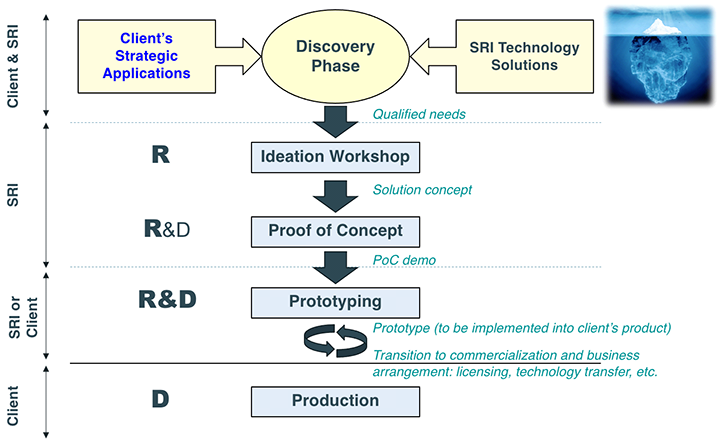 Client & SRI

Client's Strategic Applications

Discovery Phase

SRI Technology Solutions

Qualified needs

SRI

R

Ideation Workshop

Solution concept

R&D

Proof of Concept

PoC demo

SRI or Client

R&D

Prototyping

Prototype (to be implemented into client's product)

Transition to commercialization and business arrangement: licensing, technology transfer, etc.

Client

D

Production